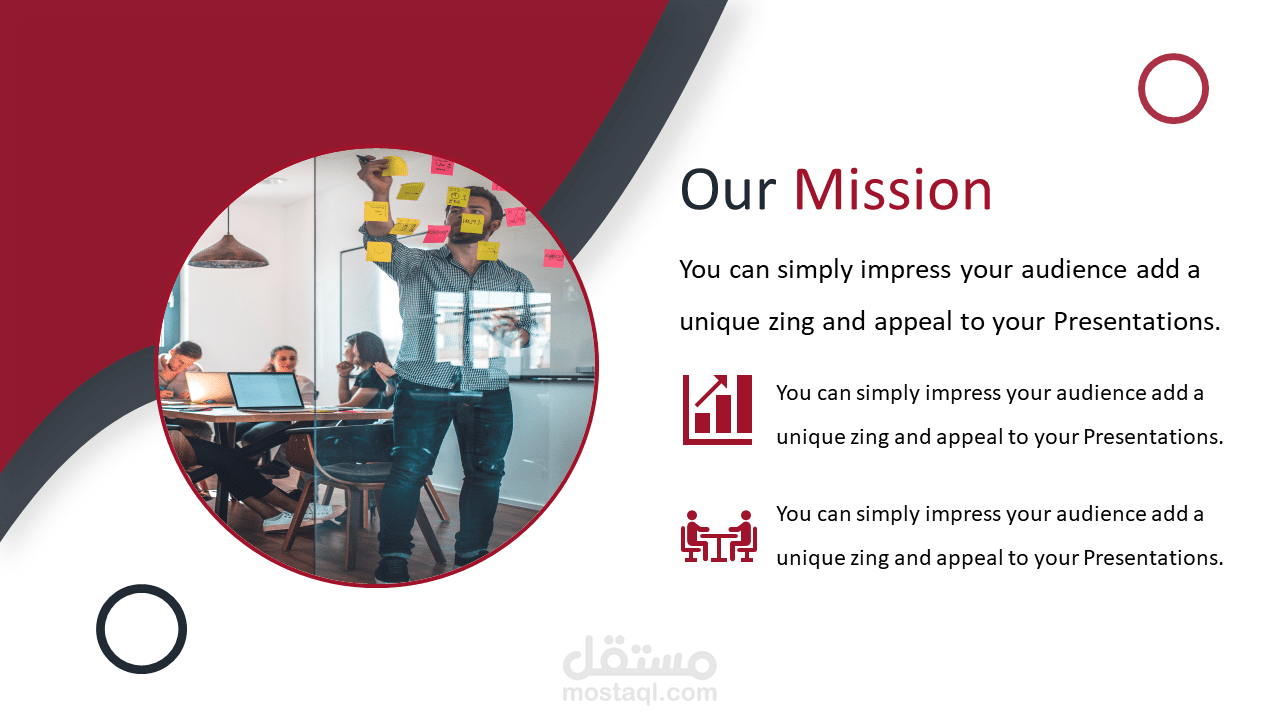 Our Mission

You can simply impress your audience add a unique zing and appeal to your Presentations.

You can simply impress your audience add a unique zing and appeal to your Presentations.

You can simply impress your audience add a unique zing and appeal to your Presentations.

مستقل
mostaql.com